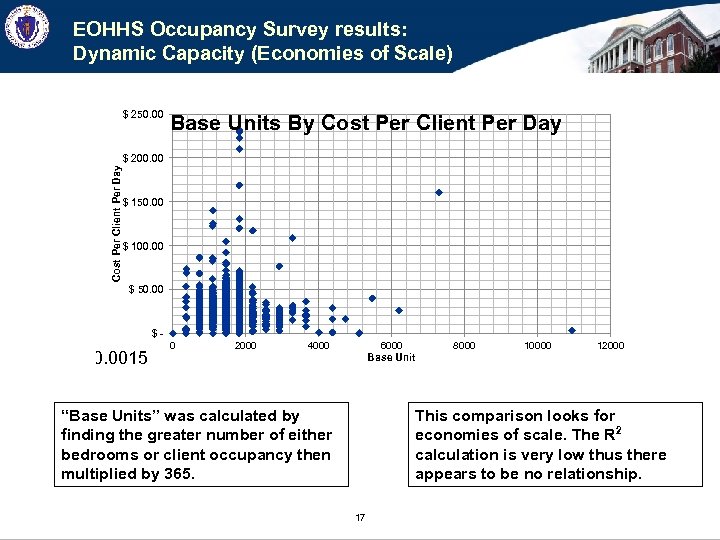 EOHHS Occupancy Survey results:
Dynamic Capacity (Economies of Scale)

Base Units By Cost Per Client Per Day

Cost Per Client Per Day

$ 250.00
$ 200.00
$ 150.00
$ 100.00
$ 50.00
$ -

0 2000 4000 6000 8000 10000 12000

Base Unit

0.0015

"Base Units" was calculated by finding the greater number of either bedrooms or client occupancy then multiplied by 365.

This comparison looks for economies of scale. The $R^2$ calculation is very low thus there appears to be no relationship.

17